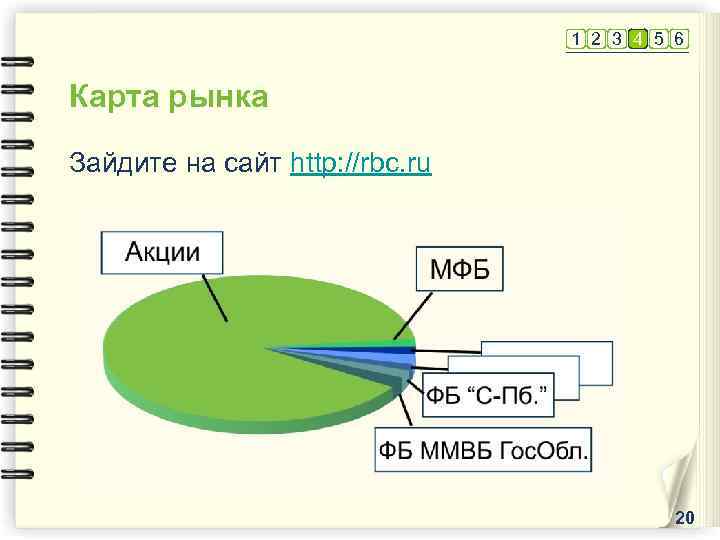 1 2 3 4 5 6

Карта рынка

Зайдите на сайт http://rbc.ru

Акции

МФБ

ФБ “С-Пб.”

ФБ ММВБ ГосОбл.

20